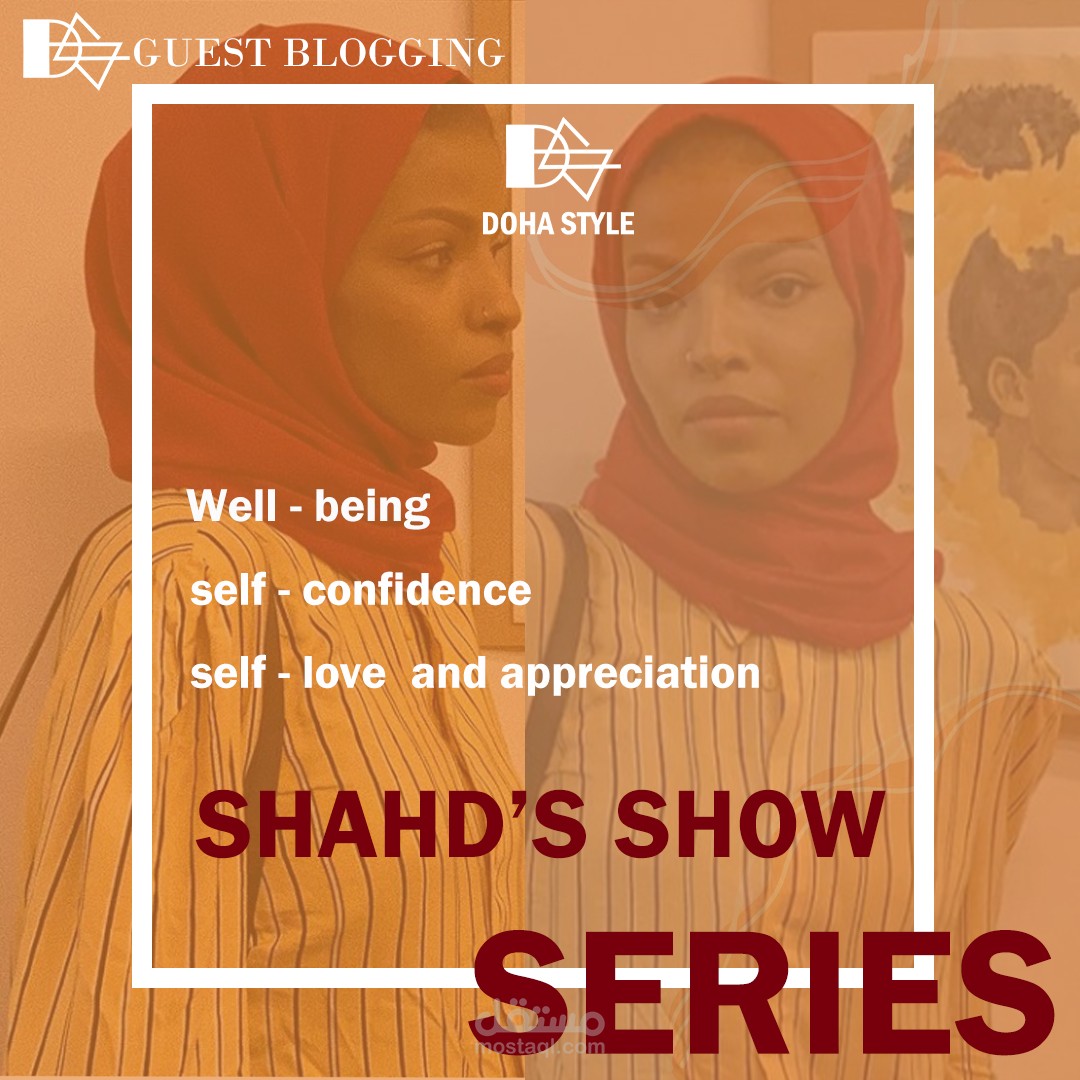 GUEST BLOGGING

DOHA STYLE

Well - being

self - confidence

self - love and appreciation

SHAHD'S SHOW

SERIES

مستقل
mostaql.com